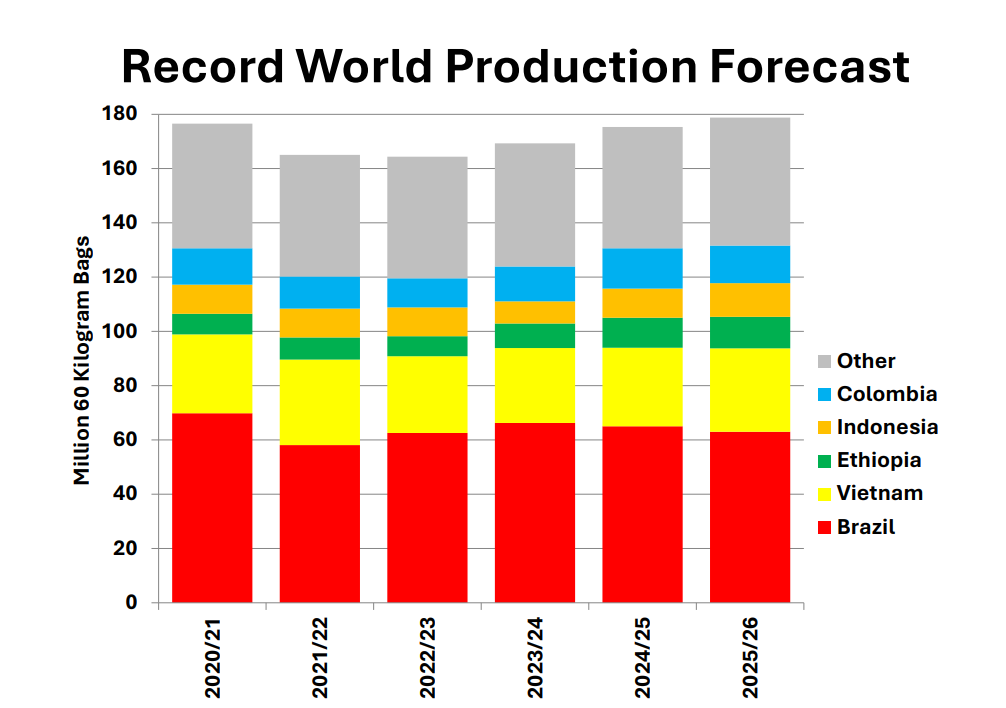 Record World Production Forecast

Million 60 Kilogram Bags

180
160
140
120
100
80
60
40
20
0

2020/21
2021/22
2022/23
2023/24
2024/25
2025/26

Other
Colombia
Indonesia
Ethiopia
Vietnam
Brazil